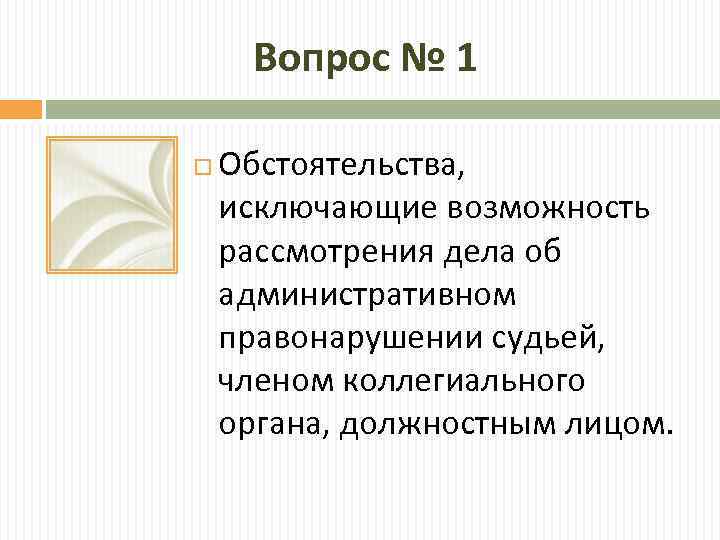 Вопрос № 1

Обстоятельства, исключающие возможность рассмотрения дела об административном правонарушении судьей, членом коллегиального органа, должностным лицом.